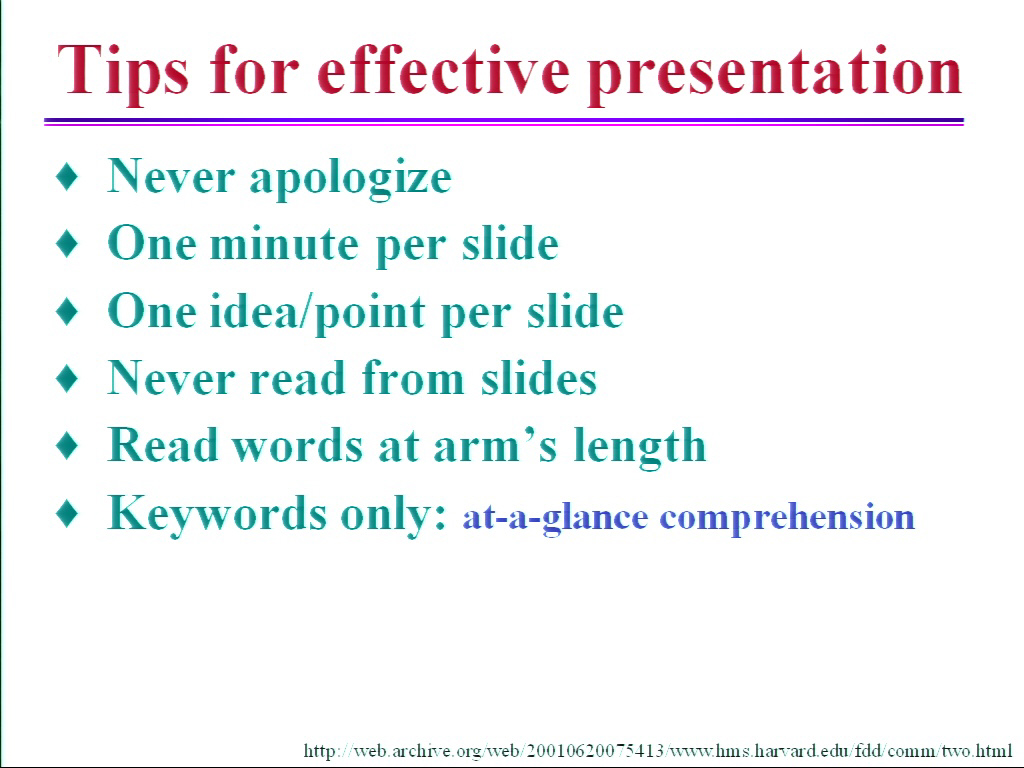 Tips for effective presentation

♦ Never apologize
♦ One minute per slide
♦ One idea/point per slide
♦ Never read from slides
♦ Read words at arm’s length
♦ Keywords only: at-a-glance comprehension

http://web.archive.org/web/20010620075413/www.hms.harvard.edu/fdd/comm/two.html